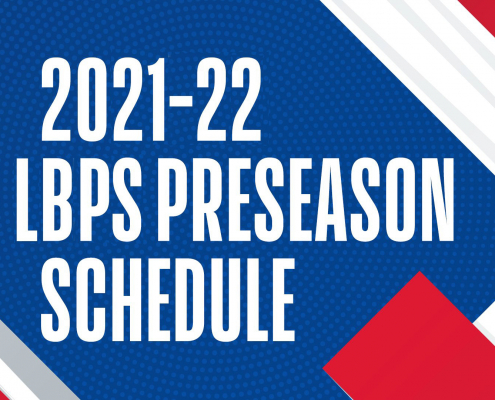 2021-22
LBPS PRESEASON
SCHEDULE